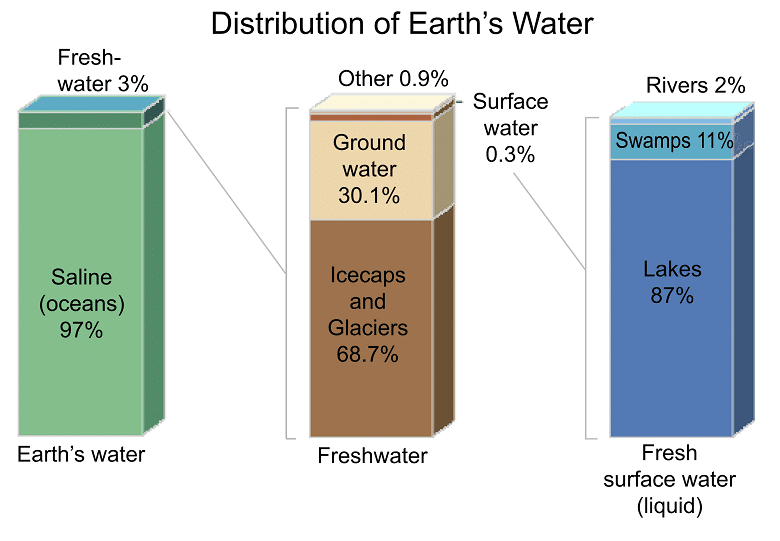 Distribution of Earth's Water

Fresh-water 3%

Saline (oceans) 97%

Earth's water

Other 0.9%

Surface water 0.3%

Ground water 30.1%

Icecaps and Glaciers 68.7%

Freshwater

Rivers 2%

Swamps 11%

Lakes 87%

Fresh surface water (liquid)